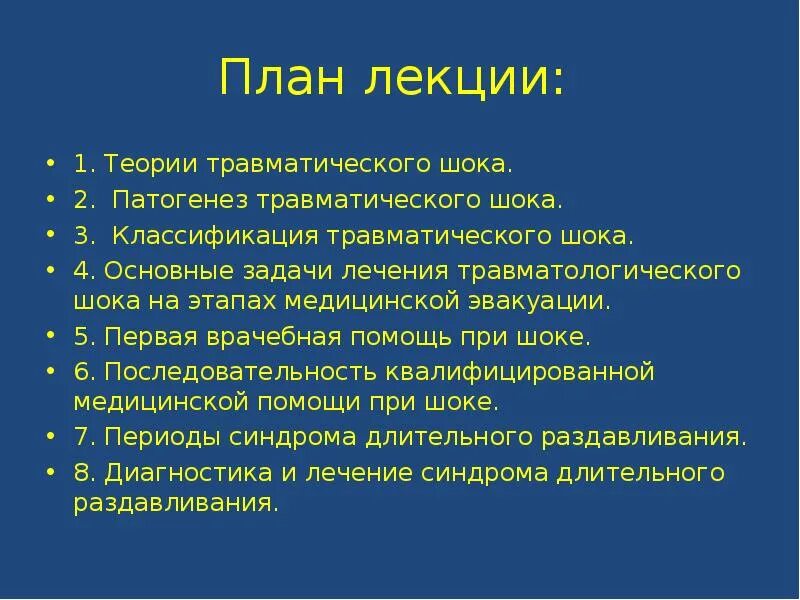 План лекции:

• 1. Теории травматического шока.
• 2. Патогенез травматического шока.
• 3. Классификация травматического шока.
• 4. Основные задачи лечения травматологического шока на этапах медицинской эвакуации.
• 5. Первая врачебная помощь при шоке.
• 6. Последовательность квалифицированной медицинской помощи при шоке.
• 7. Периоды синдрома длительного раздавливания.
• 8. Диагностика и лечение синдрома длительного раздавливания.